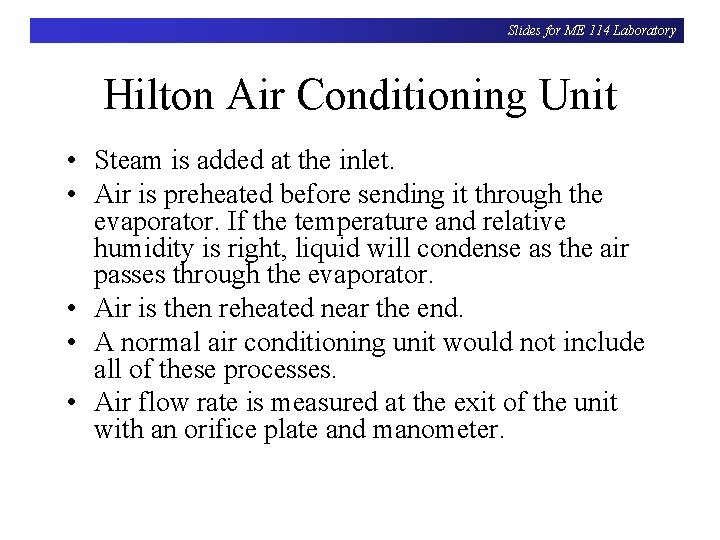 Slides for ME 114 Laboratory

Hilton Air Conditioning Unit

• Steam is added at the inlet.
• Air is preheated before sending it through the evaporator. If the temperature and relative humidity is right, liquid will condense as the air passes through the evaporator.
• Air is then reheated near the end.
• A normal air conditioning unit would not include all of these processes.
• Air flow rate is measured at the exit of the unit with an orifice plate and manometer.